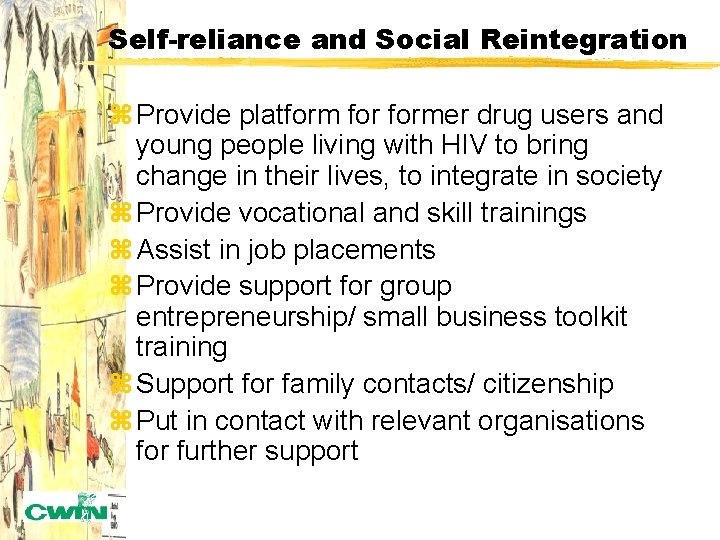 Self-reliance and Social Reintegration

⌘ Provide platform for former drug users and young people living with HIV to bring change in their lives, to integrate in society
⌘ Provide vocational and skill trainings
⌘ Assist in job placements
⌘ Provide support for group entrepreneurship/ small business toolkit training
⌘ Support for family contacts/ citizenship
⌘ Put in contact with relevant organisations for further support

CWIN